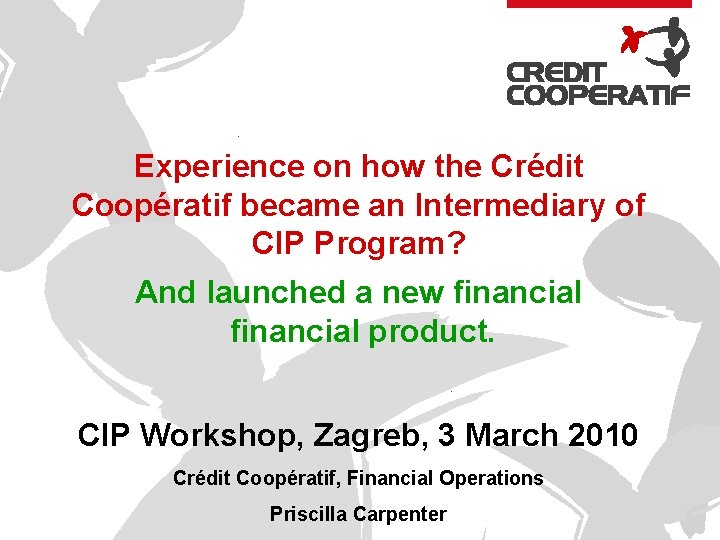 CREDIT COOPERATIF

Experience on how the Crédit Coopératif became an Intermediary of CIP Program?

And launched a new financial financial product.

CIP Workshop, Zagreb, 3 March 2010

Crédit Coopératif, Financial Operations

Priscilla Carpenter